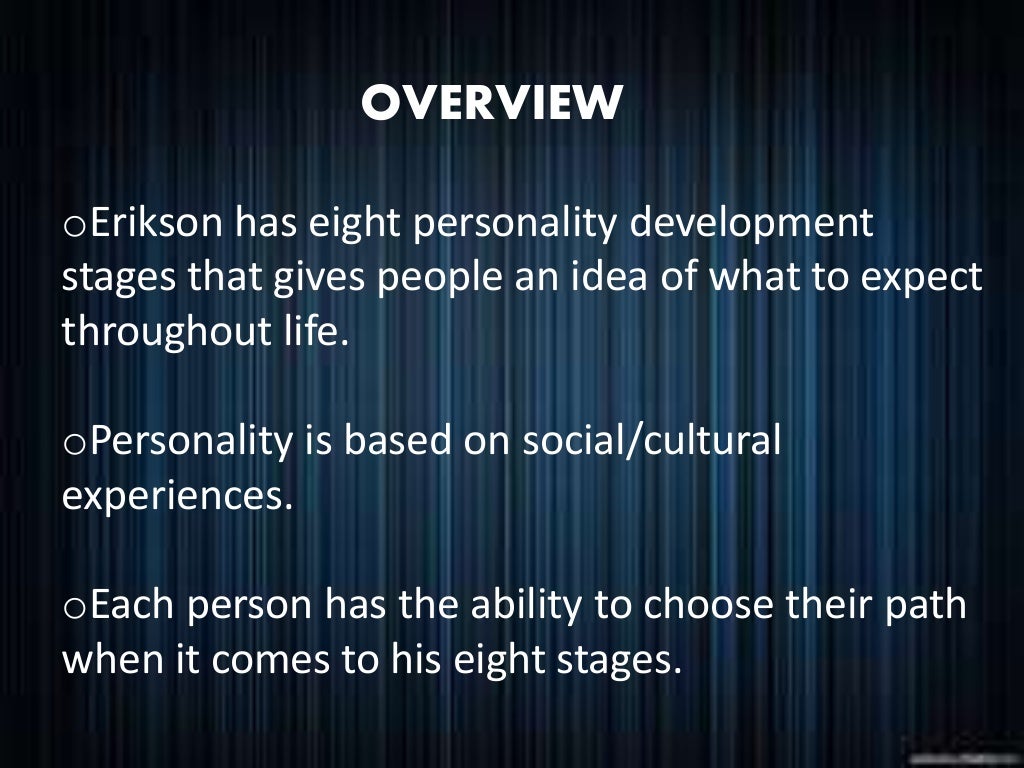 OVERVIEW

oErikson has eight personality development stages that gives people an idea of what to expect throughout life.

oPersonality is based on social/cultural experiences.

oEach person has the ability to choose their path when it comes to his eight stages.